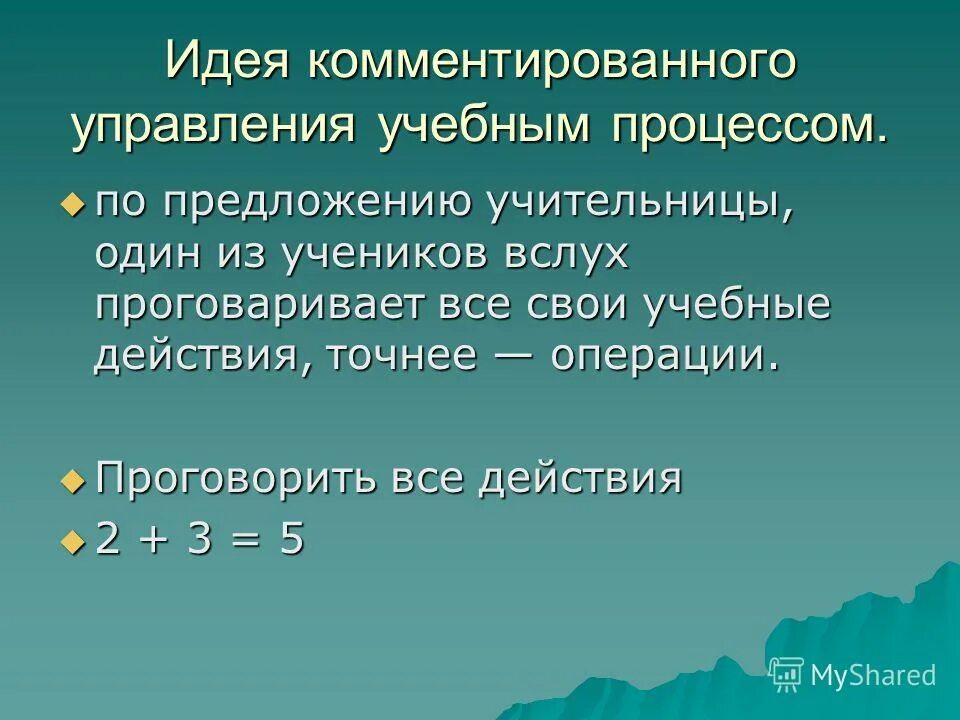 Идея комментированного управления учебным процессом.

по предложению учительницы, один из учеников вслух проговаривает все свои учебные действия, точнее — операции.

Проговорить все действия

$2 + 3 = 5$

MyShared